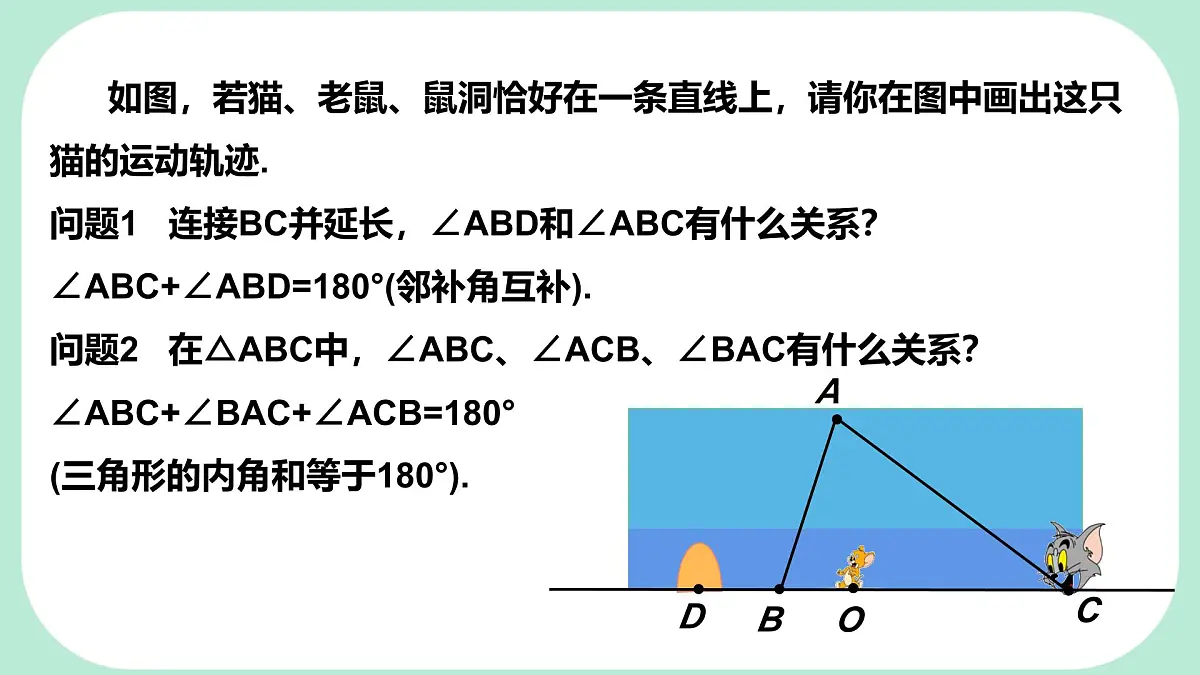 如图，若猫、老鼠、鼠洞恰好在一条直线上，请你在图中画出这只猫的运动轨迹.

问题1　连接BC并延长，$\angle ABD$和$\angle ABC$有什么关系?

$\angle ABC+\angle ABD=180°$(邻补角互补).

问题2　在$\triangle ABC$中，$\angle ABC$、$\angle ACB$、$\angle BAC$有什么关系?

$\angle ABC+\angle BAC+\angle ACB=180°$

(三角形的内角和等于180°).

A

D　B　O　C